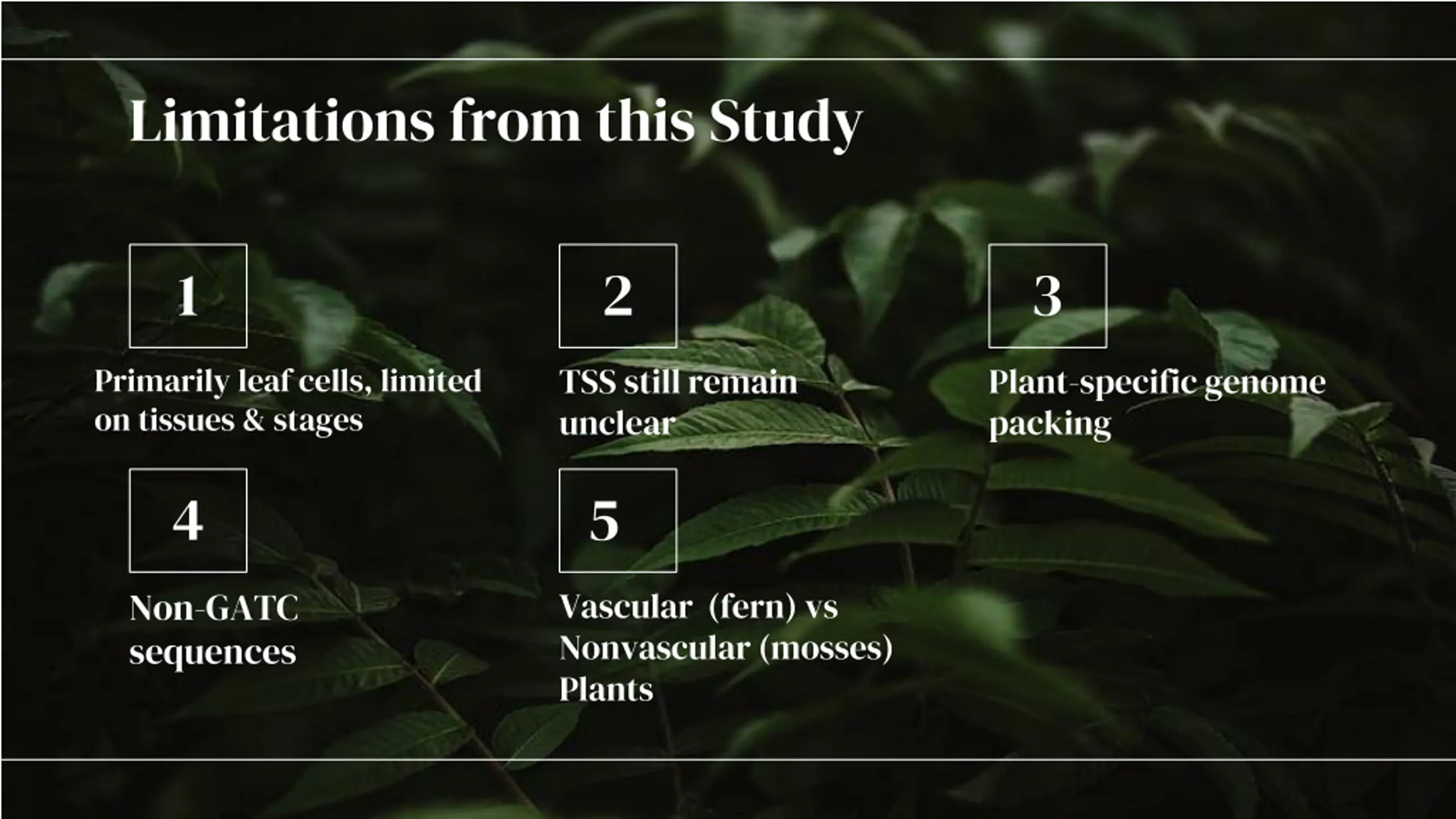 Limitations from this Study

1

Primarily leaf cells, limited on tissues & stages

2

TSS still remain unclear

3

Plant-specific genome packing

4

Non-GATC sequences

5

Vascular (fern) vs Nonvascular (mosses) Plants